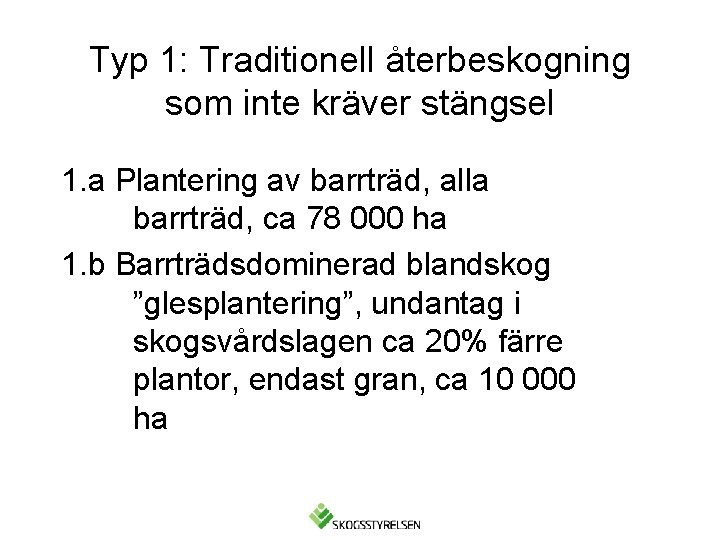 Typ 1: Traditionell återbeskogning som inte kräver stängsel

1.a Plantering av barrträd, alla barrträd, ca 78 000 ha

1.b Barrträdsdominerad blandskog ”glesplantering”, undantag i skogsvårdslagen ca 20% färre plantor, endast gran, ca 10 000 ha

SKOGSSTYRELSEN